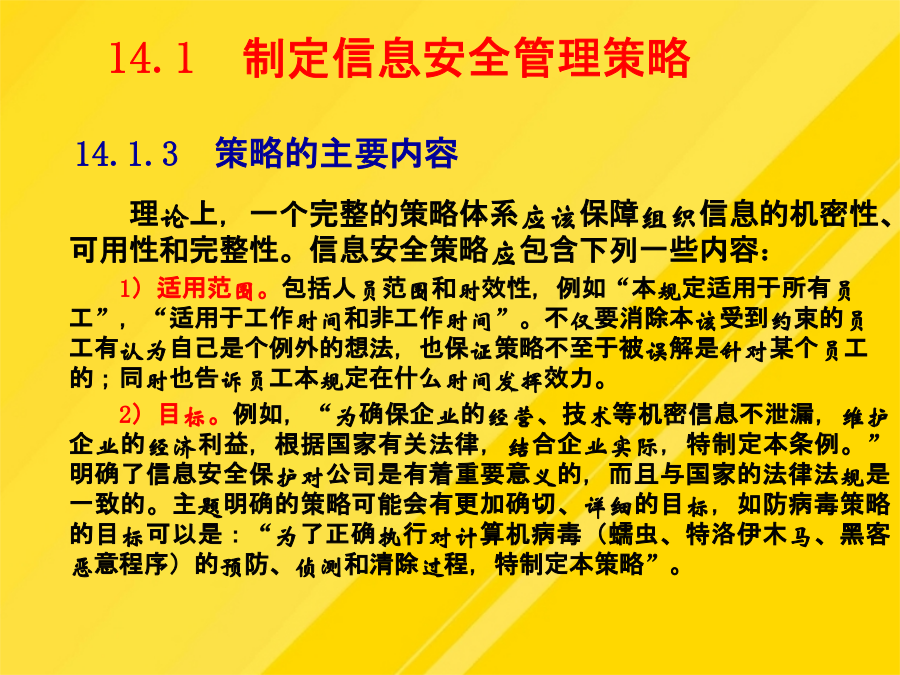 14.1　制定信息安全管理策略

14.1.3　策略的主要内容

理论上，一个完整的策略体系应该保障组织信息的机密性、可用性和完整性。信息安全策略应包含下列一些内容：

1）适用范围。包括人员范围和时效性，例如“本规定适用于所有员工”，“适用于工作时间和非工作时间”。不仅要消除本该受到约束的员工有认为自己是个例外的想法，也保证策略不至于被误解是针对某个员工的；同时也告诉员工本规定在什么时间发挥效力。

2）目标。例如，“为确保企业的经营、技术等机密信息不泄漏，维护企业的经济利益，根据国家有关法律，结合企业实际，特制定本条例。”明确了信息安全保护对公司是有着重要意义的，而且与国家的法律法规是一致的。主题明确的策略可能会有更加确切、详细的目标，如防病毒策略的目标可以是：“为了正确执行对计算机病毒（蠕虫、特洛伊木马、黑客恶意程序）的预防、侦测和清除过程，特制定本策略”。